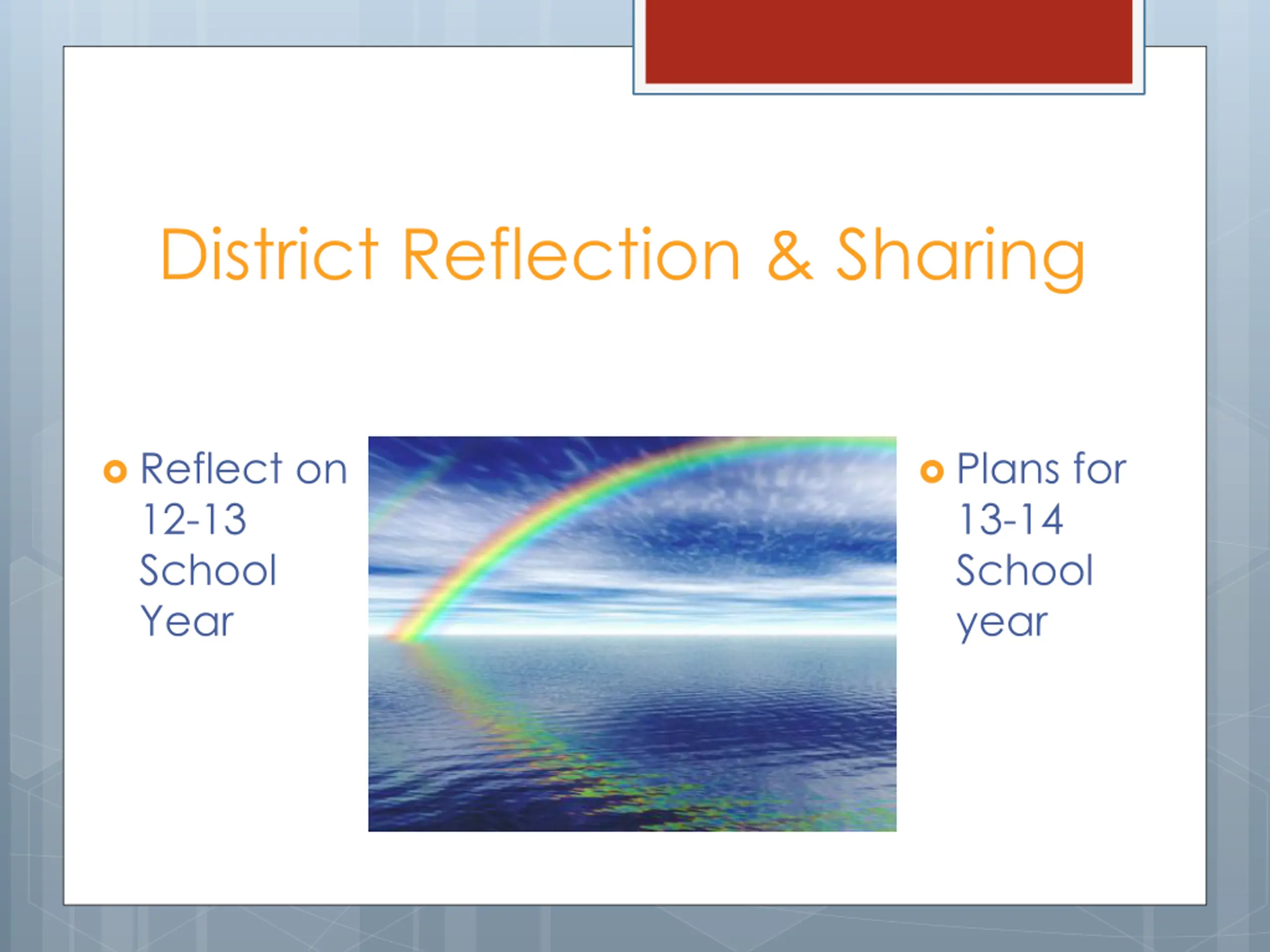 District Reflection & Sharing

Reflect on 12-13 School Year

Plans for 13-14 School year